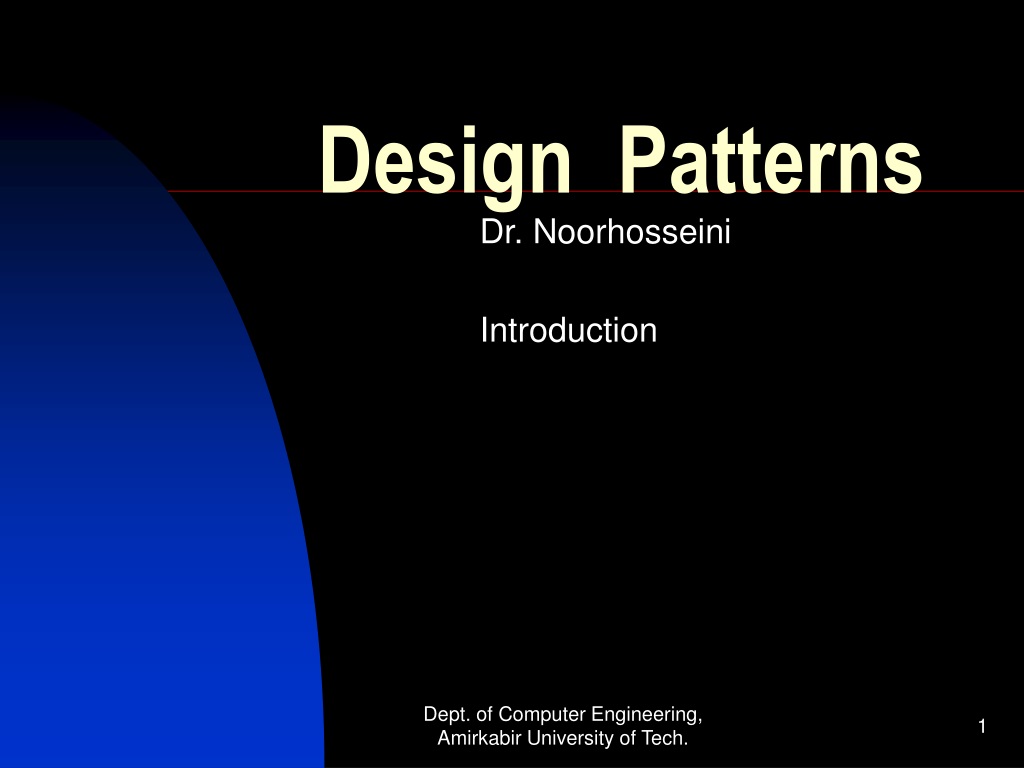 Design Patterns

Dr. Noorhosseini

Introduction

Dept. of Computer Engineering,
Amirkabir University of Tech.

1